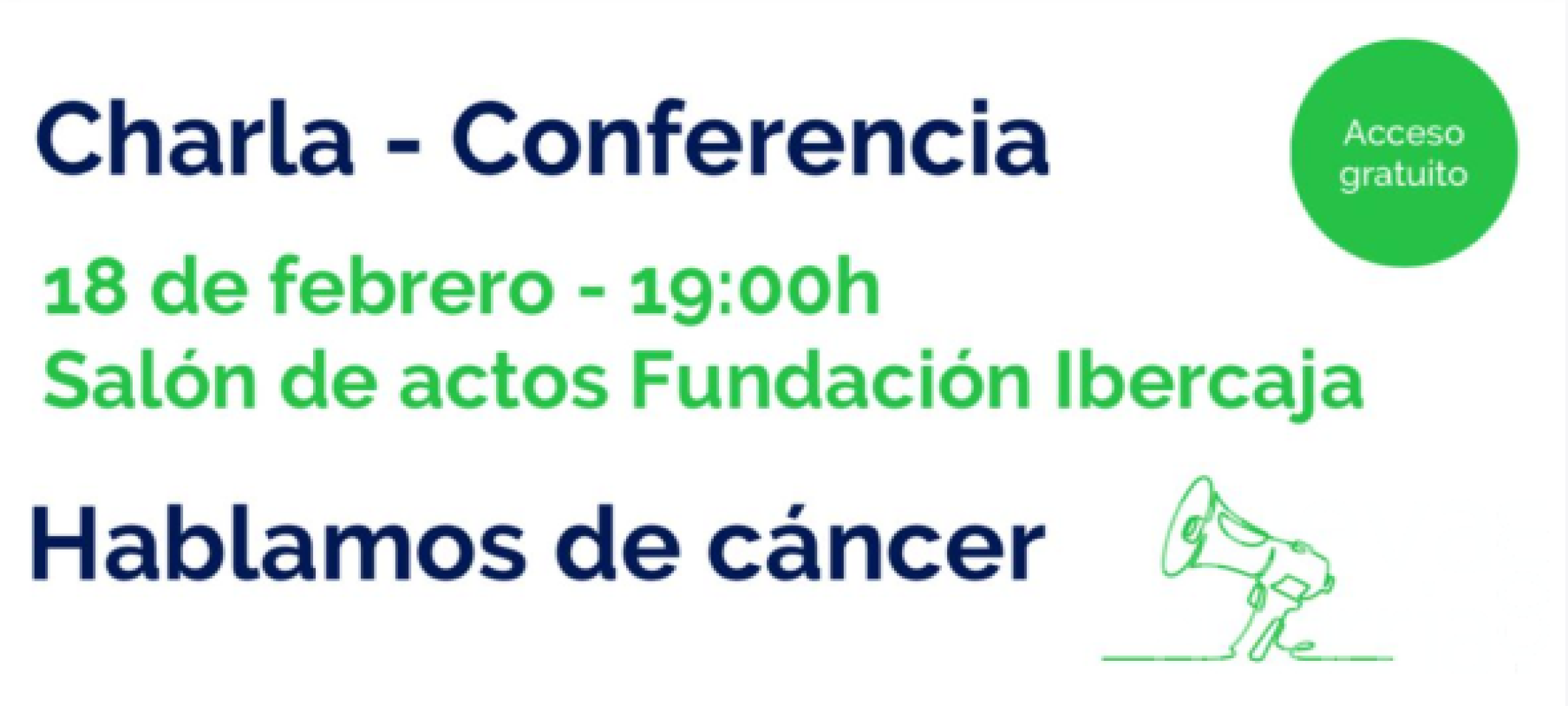 Charla - Conferencia

Acceso gratuito

18 de febrero - 19:00h
Salón de actos Fundación Ibercaja

Hablamos de cáncer